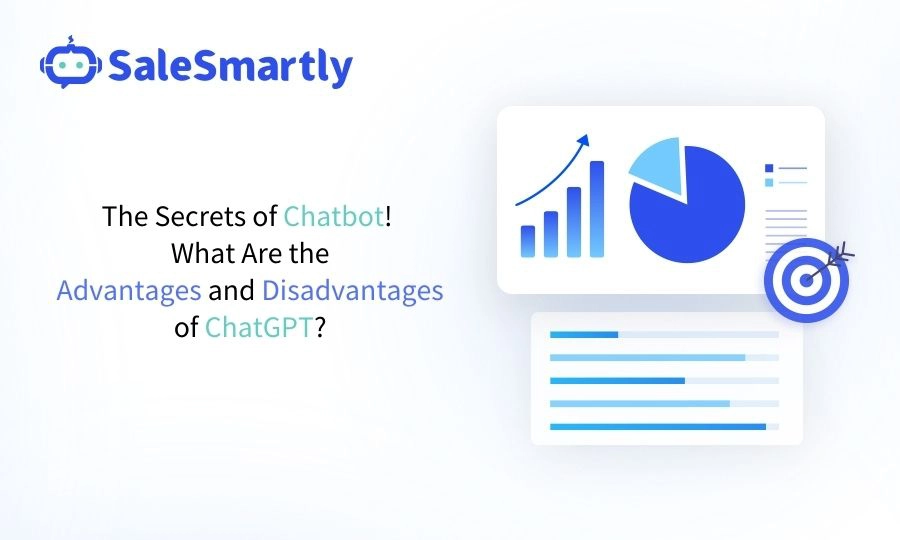 SaleSmartly

The Secrets of Chatbot! What Are the Advantages and Disadvantages of ChatGPT?